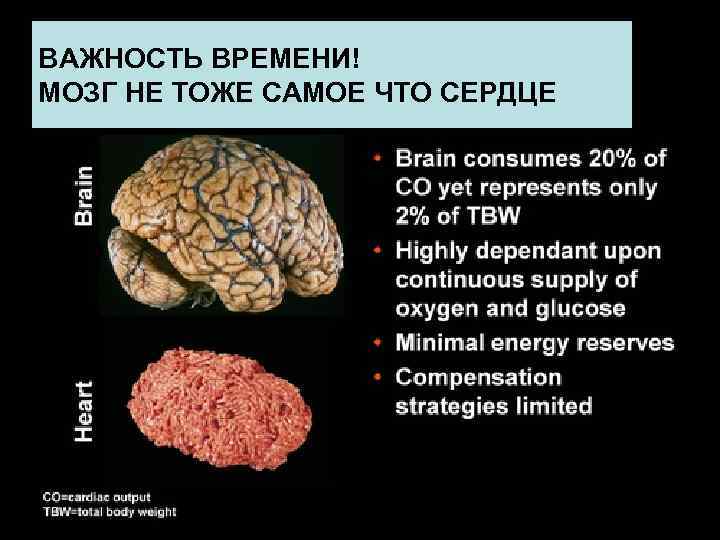 ВАЖНОСТЬ ВРЕМЕНИ!
МОЗГ НЕ ТОЖЕ САМОЕ ЧТО СЕРДЦЕ

Brain

Heart

• Brain consumes 20% of CO yet represents only 2% of TBW
• Highly dependant upon continuous supply of oxygen and glucose
• Minimal energy reserves
• Compensation strategies limited

CO=cardiac output
TBW=total body weight